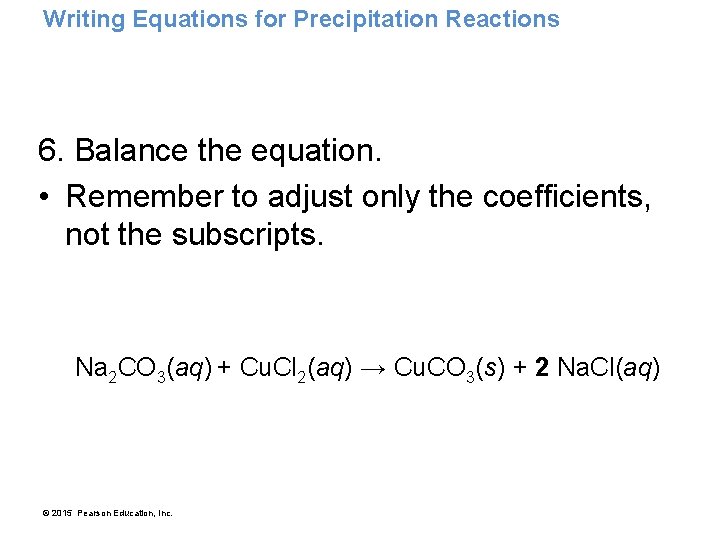 Writing Equations for Precipitation Reactions

6. Balance the equation.

• Remember to adjust only the coefficients, not the subscripts.

$Na_2CO_3(aq) + CuCl_2(aq) \rightarrow CuCO_3(s) + \mathbf{2}\ NaCl(aq)$

© 2015 Pearson Education, Inc.